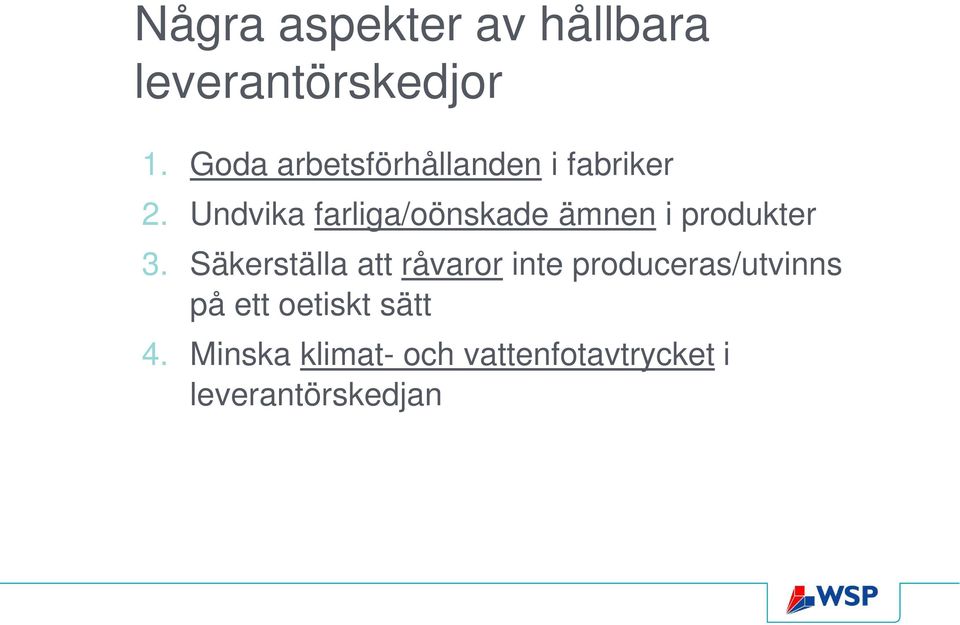 Några aspekter av hållbara leverantörskedjor

1. Goda arbetsförhållanden i fabriker
2. Undvika farliga/oönskade ämnen i produkter
3. Säkerställa att råvaror inte produceras/utvinns på ett oetiskt sätt
4. Minska klimat- och vattenfotavtrycket i leverantörskedjan

WSP